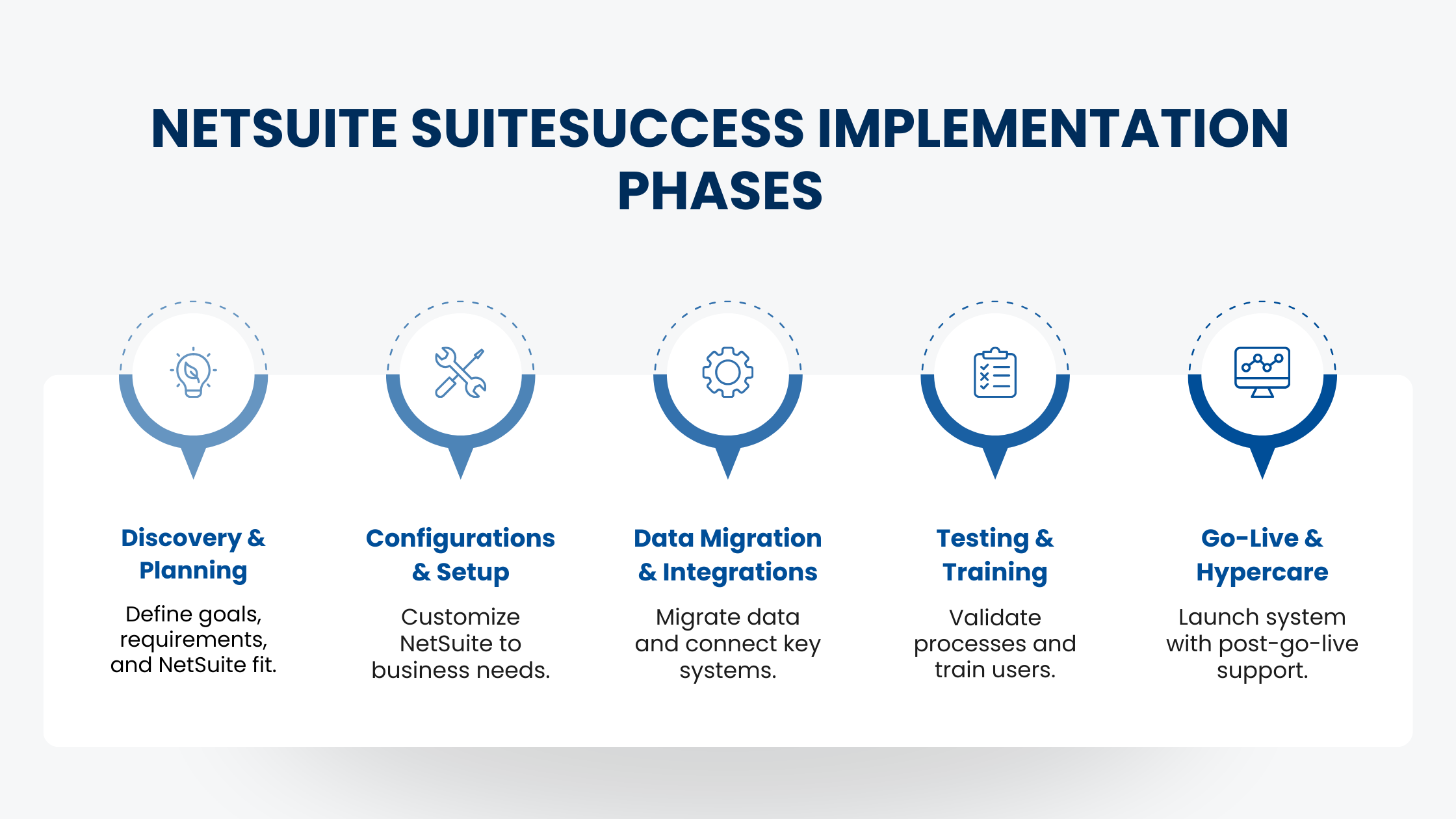 NETSUITE SUITESUCCESS IMPLEMENTATION PHASES

Discovery & Planning

Define goals, requirements, and NetSuite fit.

Configurations & Setup

Customize NetSuite to business needs.

Data Migration & Integrations

Migrate data and connect key systems.

Testing & Training

Validate processes and train users.

Go-Live & Hypercare

Launch system with post-go-live support.